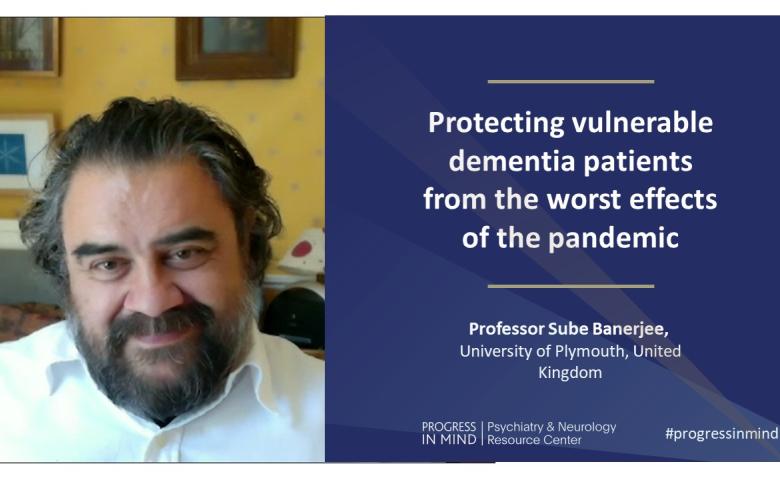 Protecting vulnerable dementia patients from the worst effects of the pandemic

Professor Sube Banerjee, University of Plymouth, United Kingdom

PROGRESS IN MIND | Psychiatry & Neurology Resource Center

#progressinmind